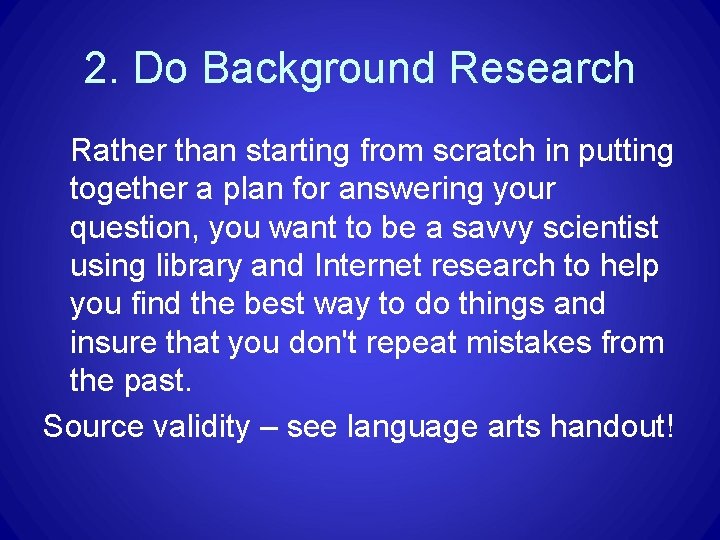 2. Do Background Research

Rather than starting from scratch in putting together a plan for answering your question, you want to be a savvy scientist using library and Internet research to help you find the best way to do things and insure that you don't repeat mistakes from the past.

Source validity – see language arts handout!